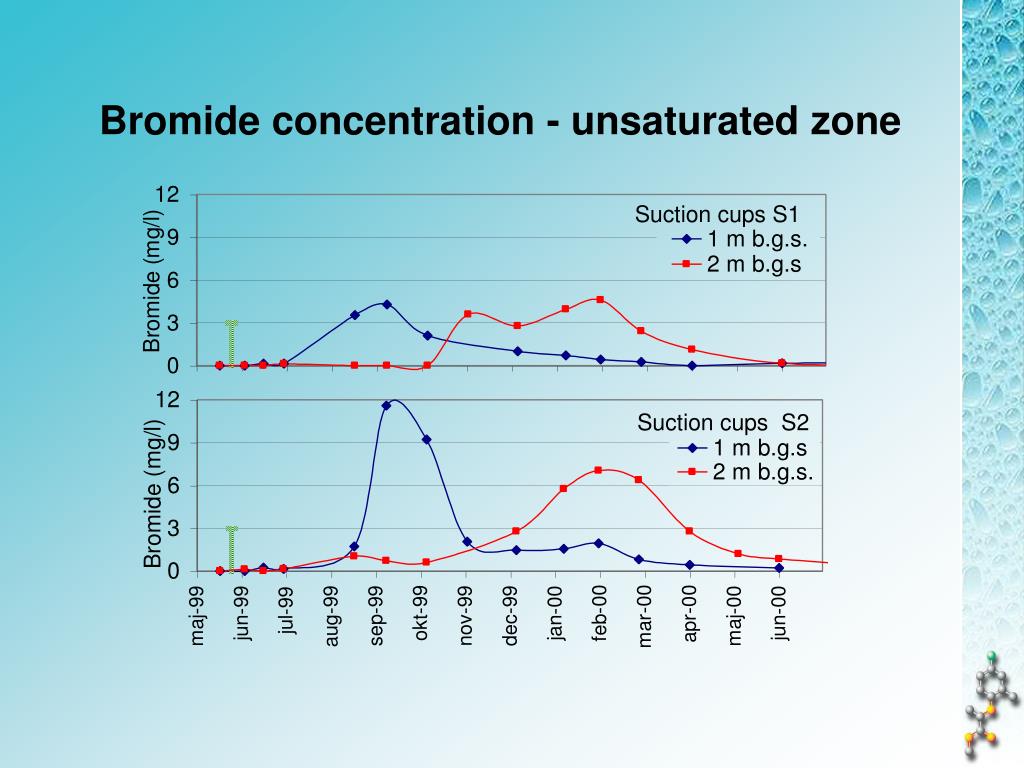 Bromide concentration - unsaturated zone

Bromide (mg/l)

12
9
6
3
0

Suction cups S1
1 m b.g.s.
2 m b.g.s

Bromide (mg/l)

12
9
6
3
0

Suction cups S2
1 m b.g.s
2 m b.g.s.

maj-99
jun-99
jul-99
aug-99
sep-99
okt-99
nov-99
dec-99
jan-00
feb-00
mar-00
apr-00
maj-00
jun-00